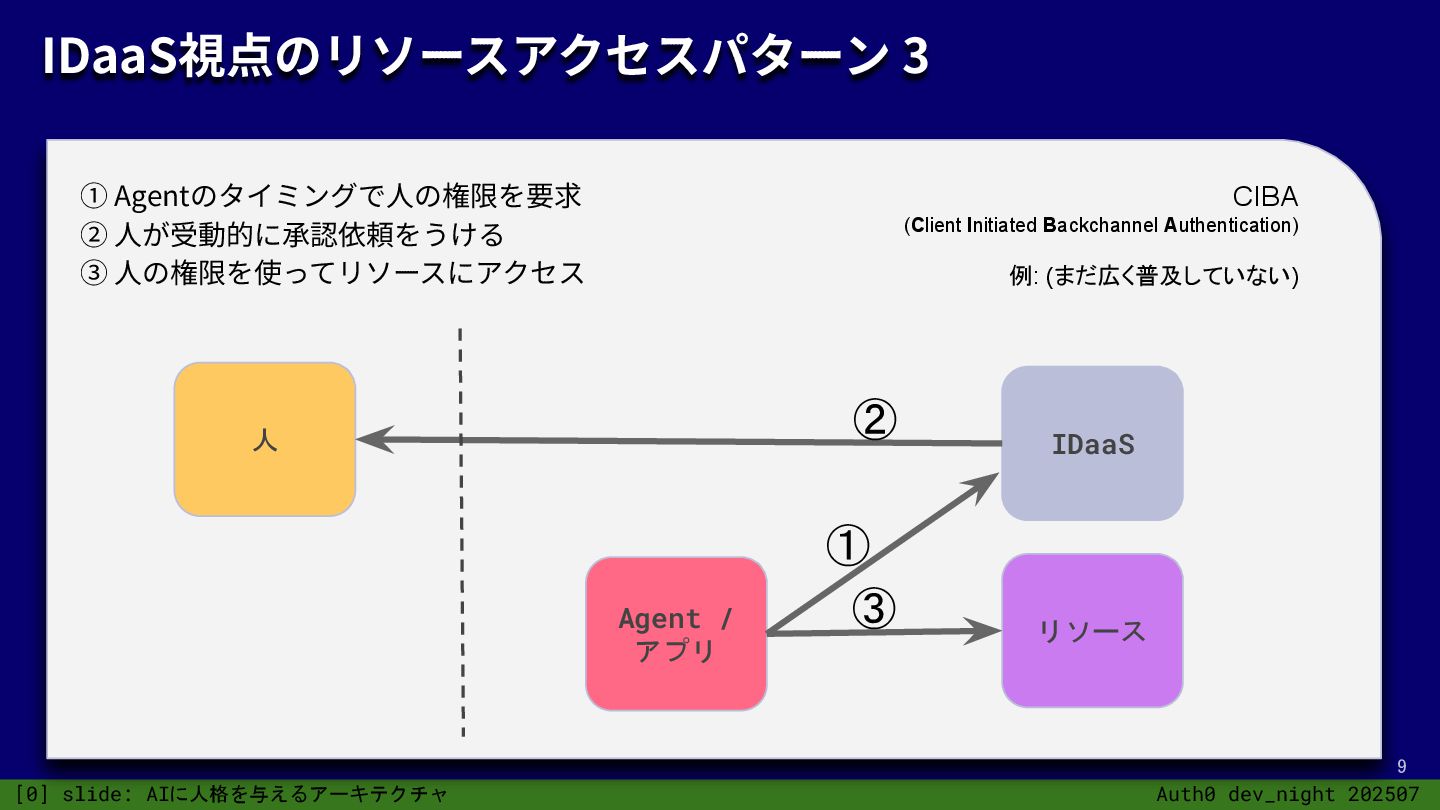 IDaaS視点のリソースアクセスパターン 3

① Agentのタイミングで人の権限を要求
② 人が受動的に承認依頼をうける
③ 人の権限を使ってリソースにアクセス

CIBA
(Client Initiated Backchannel Authentication)

例: (まだ広く普及していない)

人

②

IDaaS

①

③

Agent / アプリ

リソース

9

[0] slide: AIに人格を与えるアーキテクチャ

Auth0 dev_night 202507